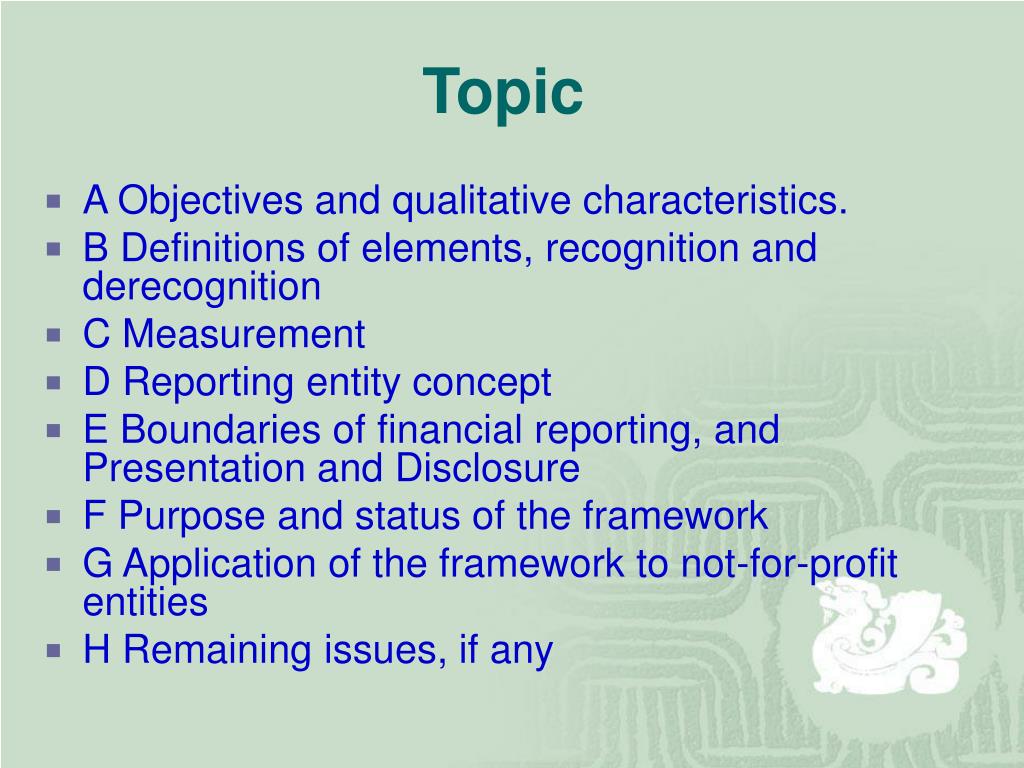 Topic

- A Objectives and qualitative characteristics.
- B Definitions of elements, recognition and derecognition
- C Measurement
- D Reporting entity concept
- E Boundaries of financial reporting, and Presentation and Disclosure
- F Purpose and status of the framework
- G Application of the framework to not-for-profit entities
- H Remaining issues, if any